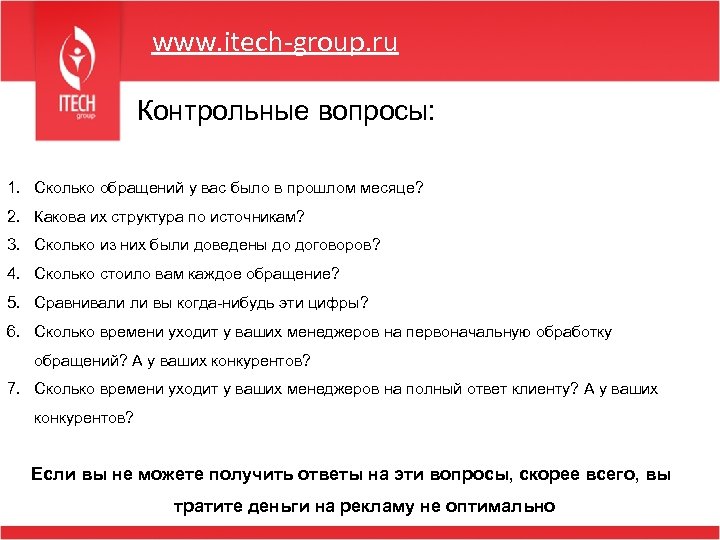 ITECH
group

www.itech-group.ru

Контрольные вопросы:

1. Сколько обращений у вас было в прошлом месяце?
2. Какова их структура по источникам?
3. Сколько из них были доведены до договоров?
4. Сколько стоило вам каждое обращение?
5. Сравнивали ли вы когда-нибудь эти цифры?
6. Сколько времени уходит у ваших менеджеров на первоначальную обработку обращений? А у ваших конкурентов?
7. Сколько времени уходит у ваших менеджеров на полный ответ клиенту? А у ваших конкурентов?

Если вы не можете получить ответы на эти вопросы, скорее всего, вы тратите деньги на рекламу не оптимально